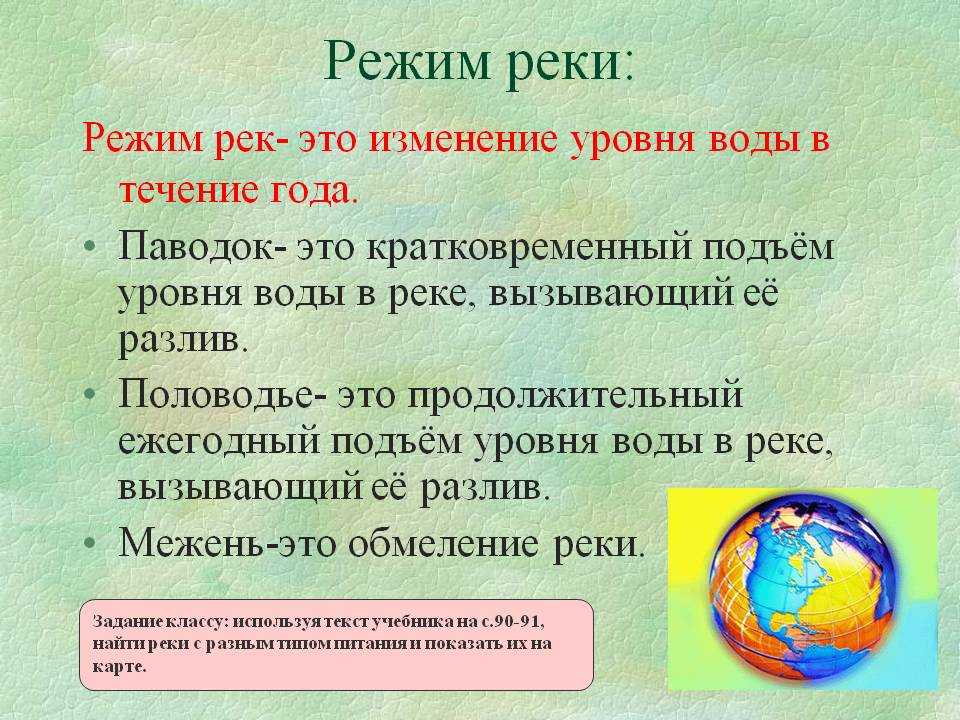 Режим реки:

Режим рек- это изменение уровня воды в течение года.

• Паводок- это кратковременный подъём уровня воды в реке, вызывающий её разлив.

• Половодье- это продолжительный ежегодный подъём уровня воды в реке, вызывающий её разлив.

• Межень-это обмеление реки.

Задание классу: используя текст учебника на с.90-91, найти реки с разным типом питания и показать их на карте.